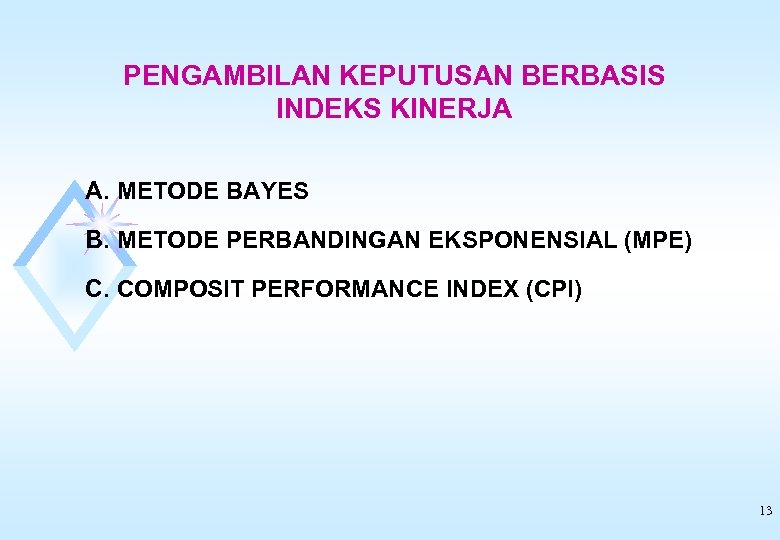 PENGAMBILAN KEPUTUSAN BERBASIS INDEKS KINERJA

A. METODE BAYES

B. METODE PERBANDINGAN EKSPONENSIAL (MPE)

C. COMPOSIT PERFORMANCE INDEX (CPI)

13